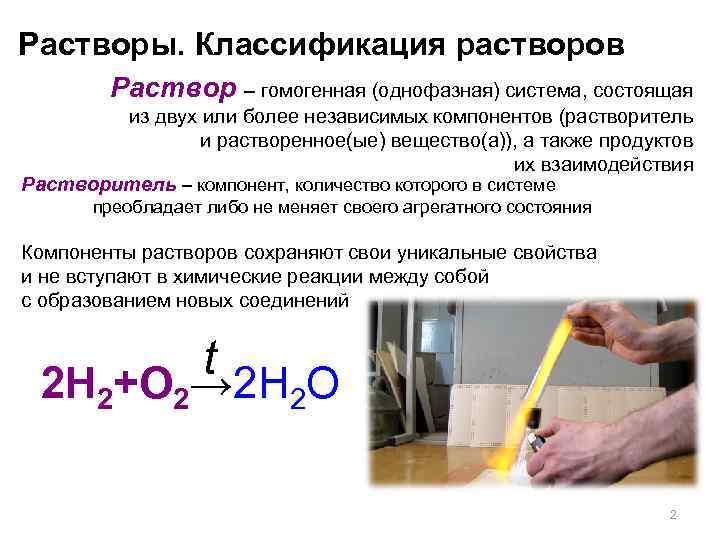 Растворы. Классификация растворов

Раствор – гомогенная (однофазная) система, состоящая из двух или более независимых компонентов (растворитель и растворенное(ые) вещество(а)), а также продуктов их взаимодействия

Растворитель – компонент, количество которого в системе преобладает либо не меняет своего агрегатного состояния

Компоненты растворов сохраняют свои уникальные свойства и не вступают в химические реакции между собой с образованием новых соединений

$2H_2+O_2 \xrightarrow{t} 2H_2O$

2